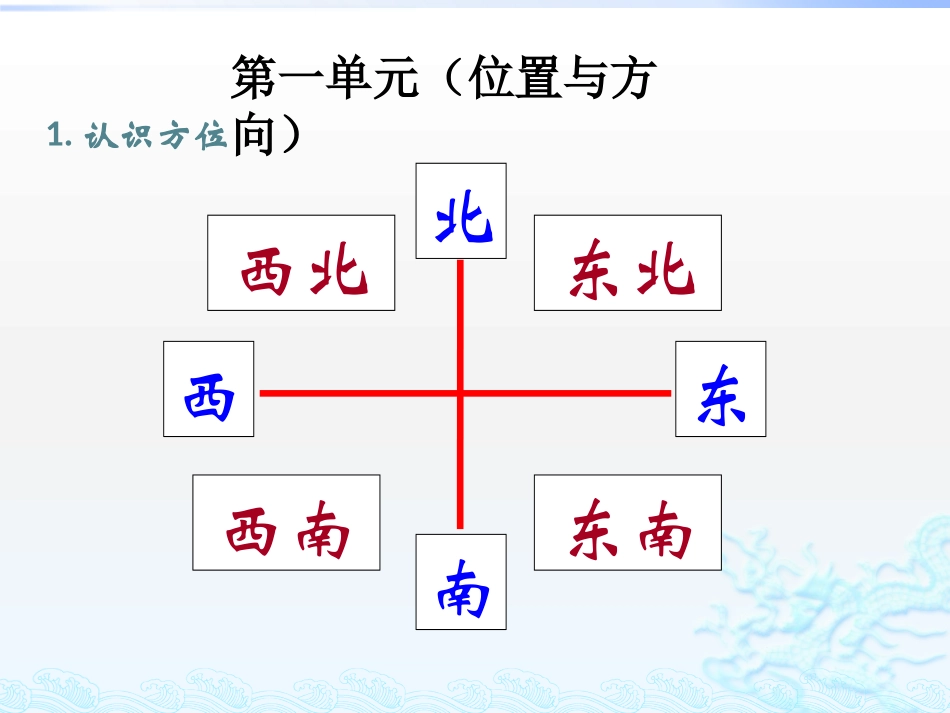 第一单元（位置与方向）

1. 认识方位

北

西北

东北

西

东

西南

东南

南